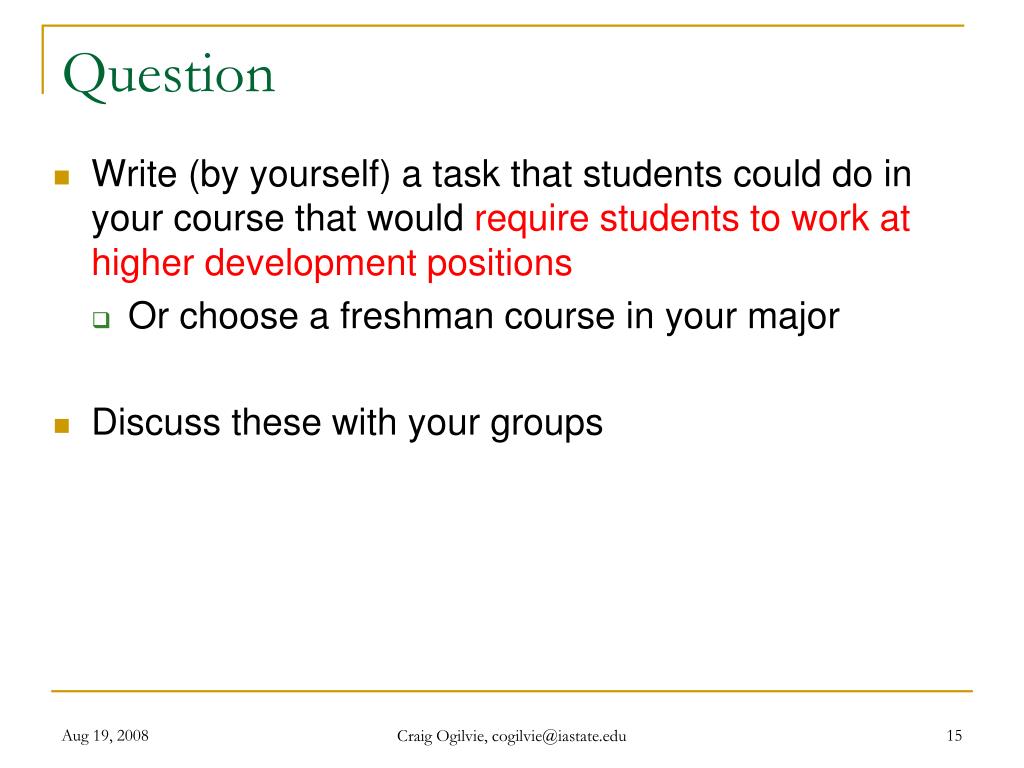 Question

Write (by yourself) a task that students could do in your course that would require students to work at higher development positions

Or choose a freshman course in your major

Discuss these with your groups

Aug 19, 2008

Craig Ogilvie, cogilvie@iastate.edu

15